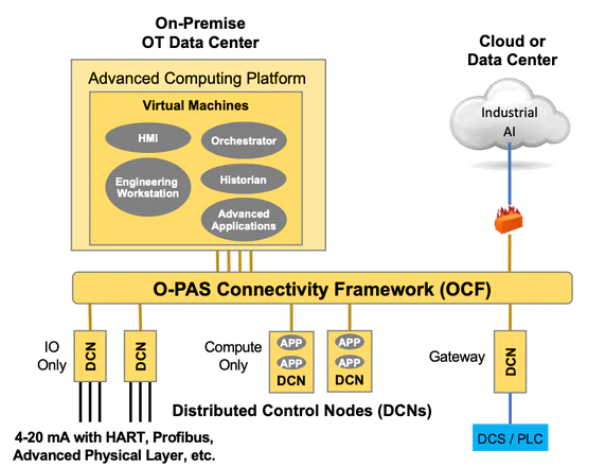 On-Premise
OT Data Center

Advanced Computing Platform

Virtual Machines

HMI

Orchestrator

Engineering Workstation

Historian

Advanced Applications

Cloud or
Data Center

Industrial AI

O-PAS Connectivity Framework (OCF)

IO Only

DCN

DCN

Compute Only

APP

APP

DCN

APP

APP

DCN

Gateway

DCN

Distributed Control Nodes (DCNs)

4-20 mA with HART, Profibus,
Advanced Physical Layer, etc.

DCS / PLC